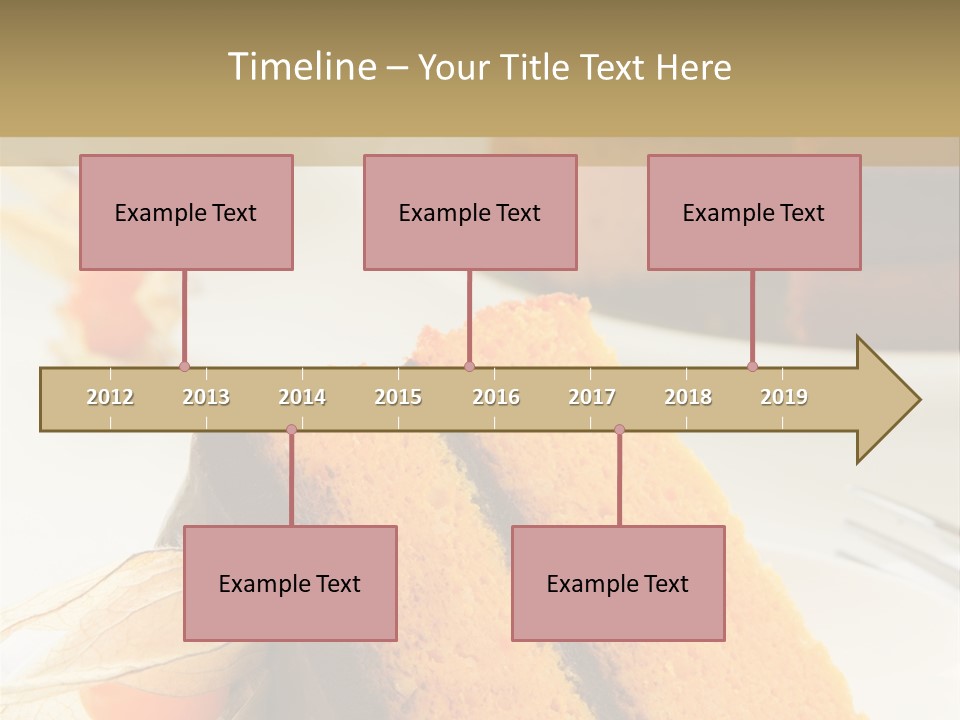 Timeline – Your Title Text Here

Example Text

Example Text

Example Text

2012 2013 2014 2015 2016 2017 2018 2019

Example Text

Example Text